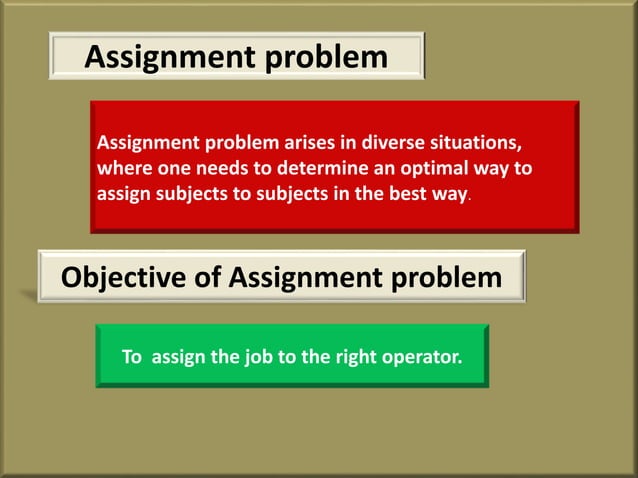 Assignment problem

Assignment problem arises in diverse situations, where one needs to determine an optimal way to assign subjects to subjects in the best way.

Objective of Assignment problem

To assign the job to the right operator.